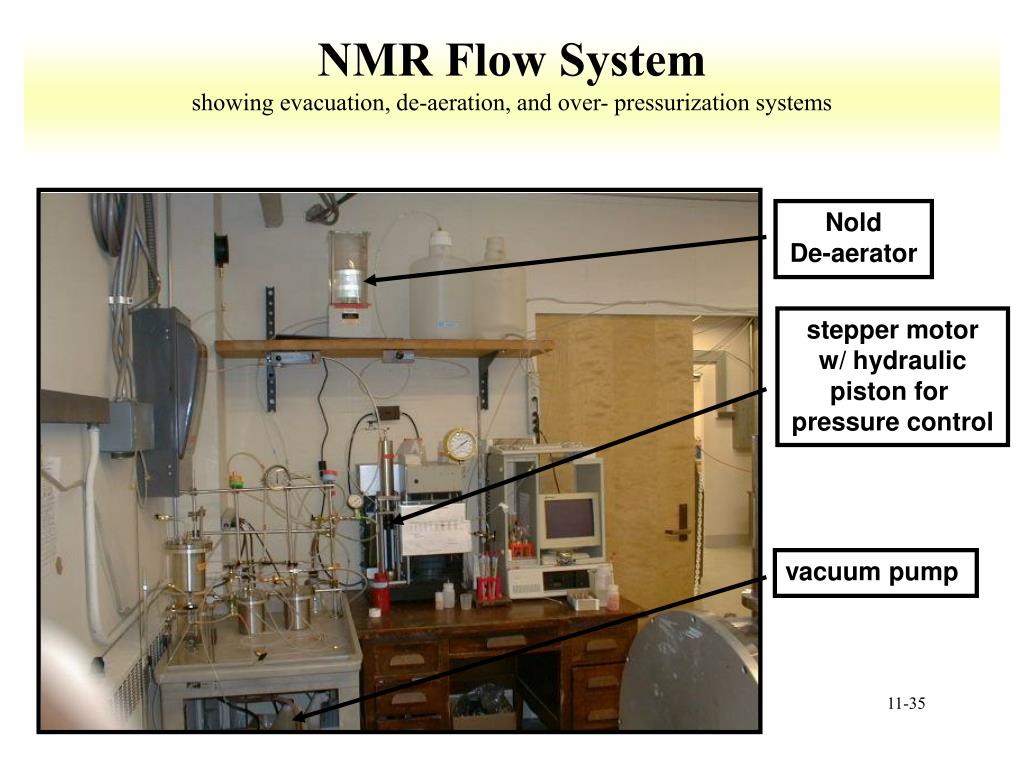 NMR Flow System
showing evacuation, de-aeration, and over- pressurization systems

Nold De-aerator

stepper motor w/ hydraulic piston for pressure control

vacuum pump

11-35